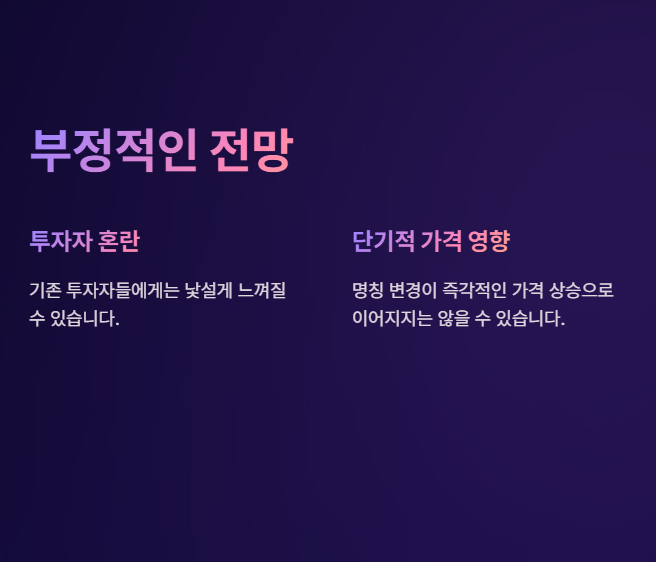 부정적인 전망

투자자 혼란

기존 투자자들에게는 낯설게 느껴질 수 있습니다.

단기적 가격 영향

명칭 변경이 즉각적인 가격 상승으로 이어지지는 않을 수 있습니다.